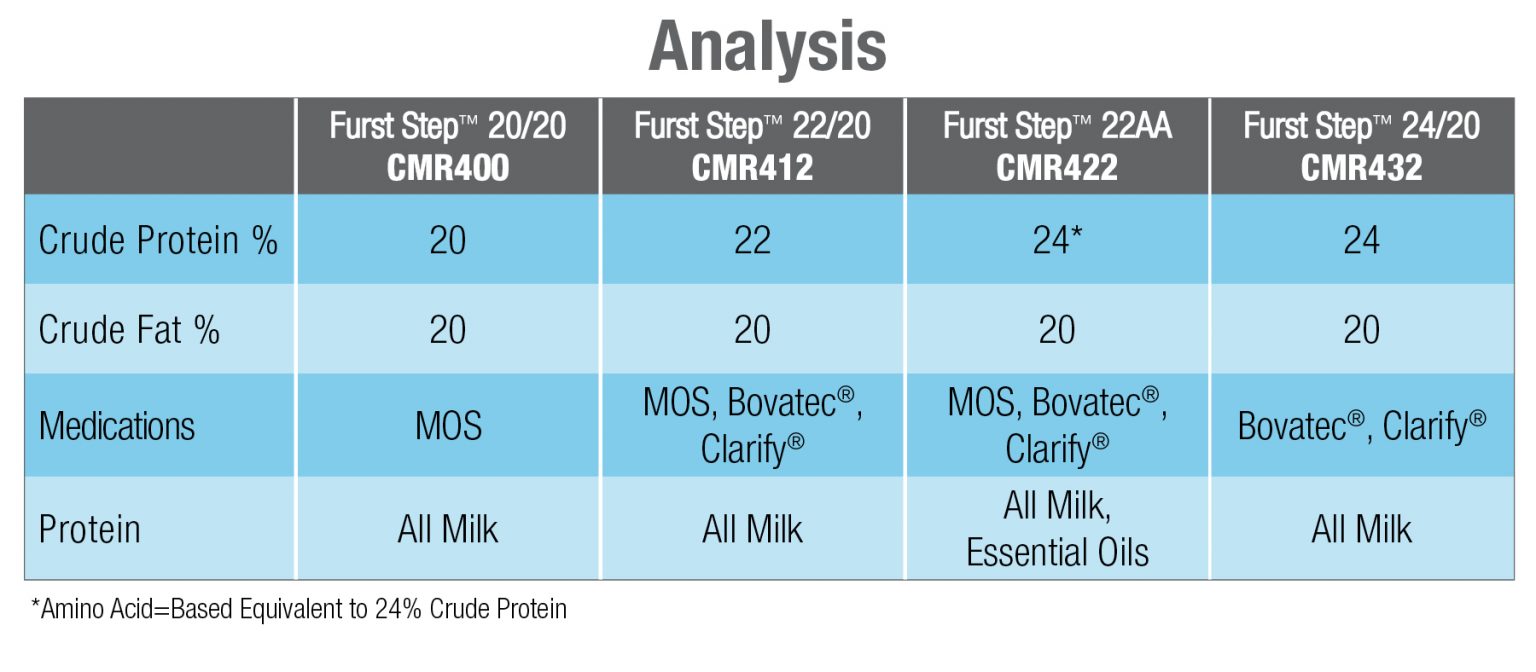 Analysis

| | Furst Step™ 20/20 CMR400 | Furst Step™ 22/20 CMR412 | Furst Step™ 22AA CMR422 | Furst Step™ 24/20 CMR432 |
|---|---|---|---|---|
| Crude Protein % | 20 | 22 | 24* | 24 |
| Crude Fat % | 20 | 20 | 20 | 20 |
| Medications | MOS | MOS, Bovatec®, Clarify® | MOS, Bovatec®, Clarify® | Bovatec®, Clarify® |
| Protein | All Milk | All Milk | All Milk, Essential Oils | All Milk |

*Amino Acid=Based Equivalent to 24% Crude Protein